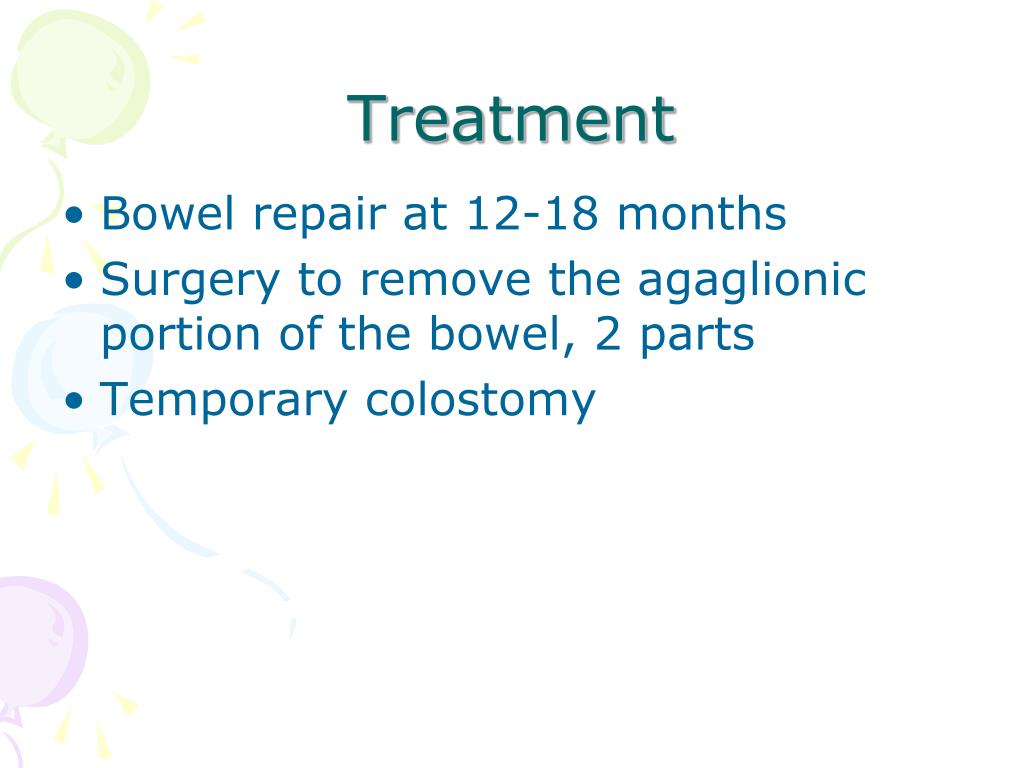 Treatment

• Bowel repair at 12-18 months
• Surgery to remove the agaglionic portion of the bowel, 2 parts
• Temporary colostomy